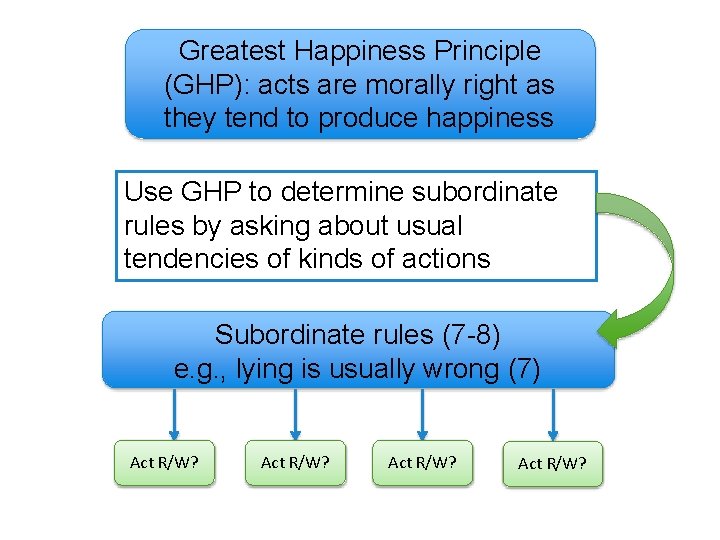 Greatest Happiness Principle (GHP): acts are morally right as they tend to produce happiness

Use GHP to determine subordinate rules by asking about usual tendencies of kinds of actions

Subordinate rules (7-8)
e.g., lying is usually wrong (7)

Act R/W?

Act R/W?

Act R/W?

Act R/W?